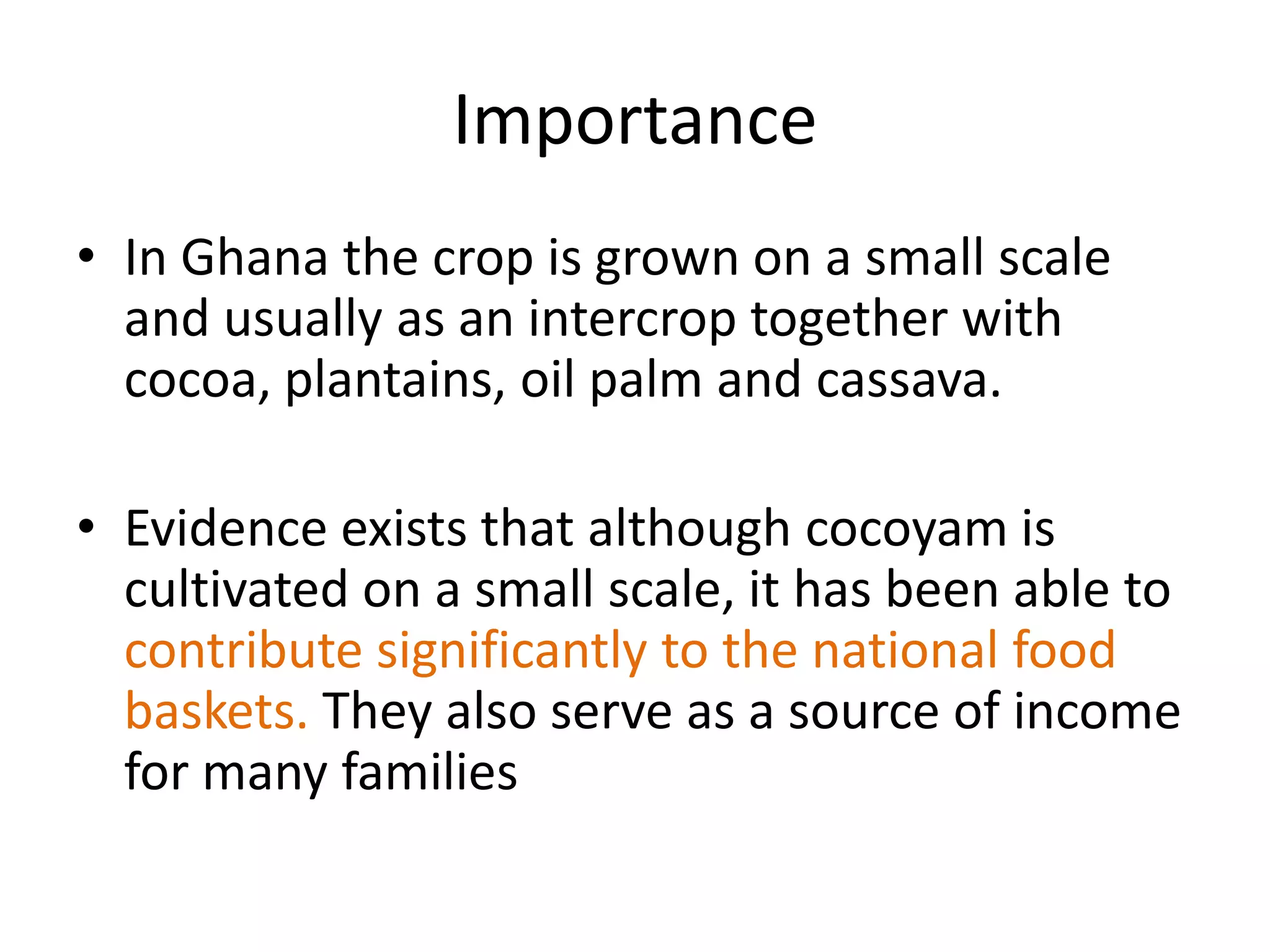 Importance

• In Ghana the crop is grown on a small scale and usually as an intercrop together with cocoa, plantains, oil palm and cassava.

• Evidence exists that although cocoyam is cultivated on a small scale, it has been able to contribute significantly to the national food baskets. They also serve as a source of income for many families